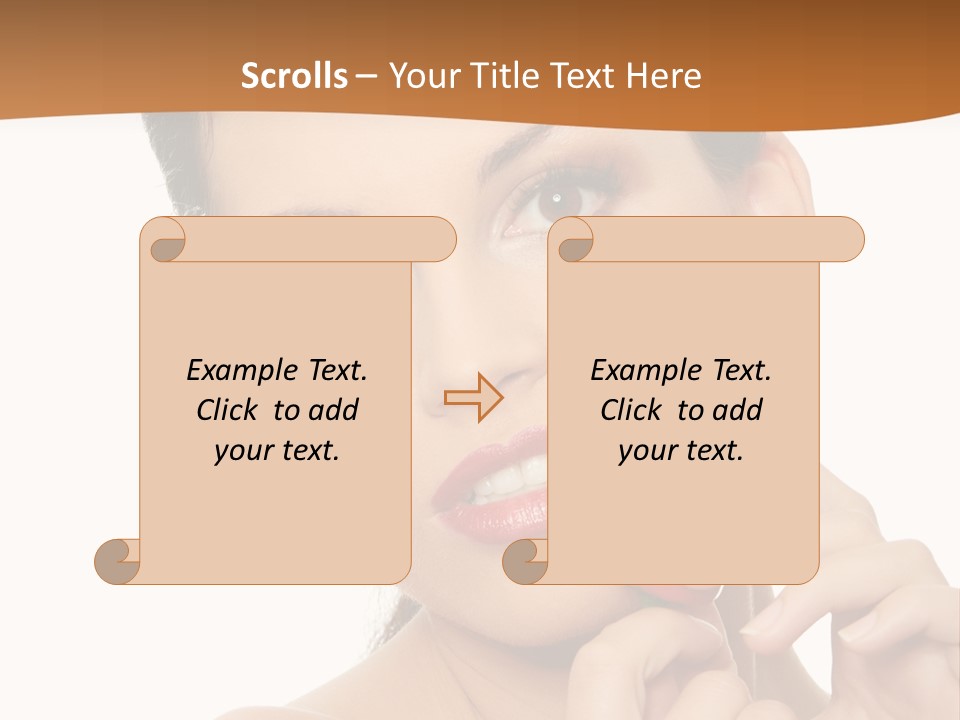 Scrolls – Your Title Text Here

Example Text. Click to add your text.

Example Text. Click to add your text.